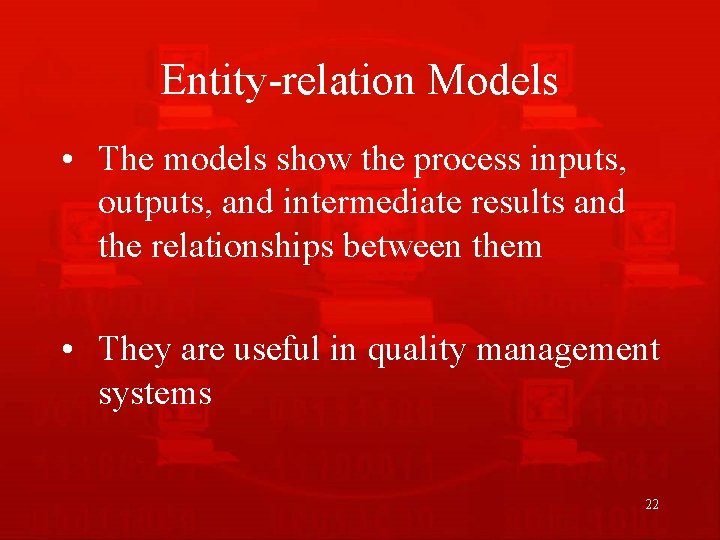 Entity-relation Models

• The models show the process inputs, outputs, and intermediate results and the relationships between them

• They are useful in quality management systems

22